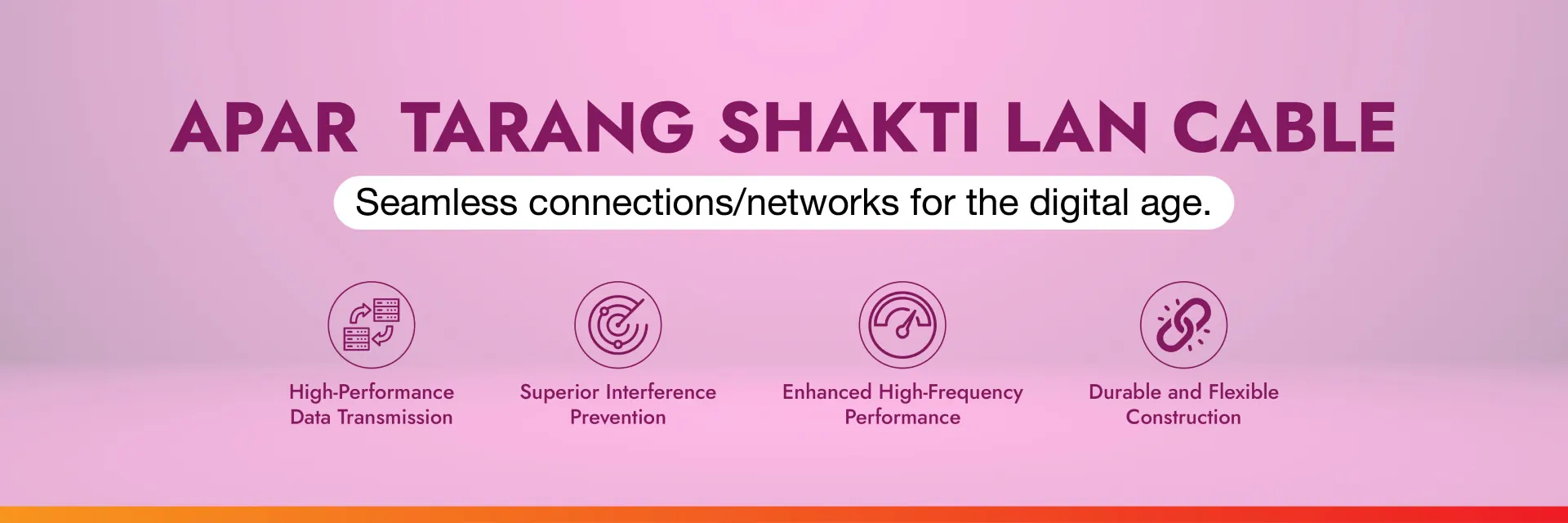 APAR TARANG SHAKTI LAN CABLE

Seamless connections/networks for the digital age.

High-Performance Data Transmission

Superior Interference Prevention

Enhanced High-Frequency Performance

Durable and Flexible Construction